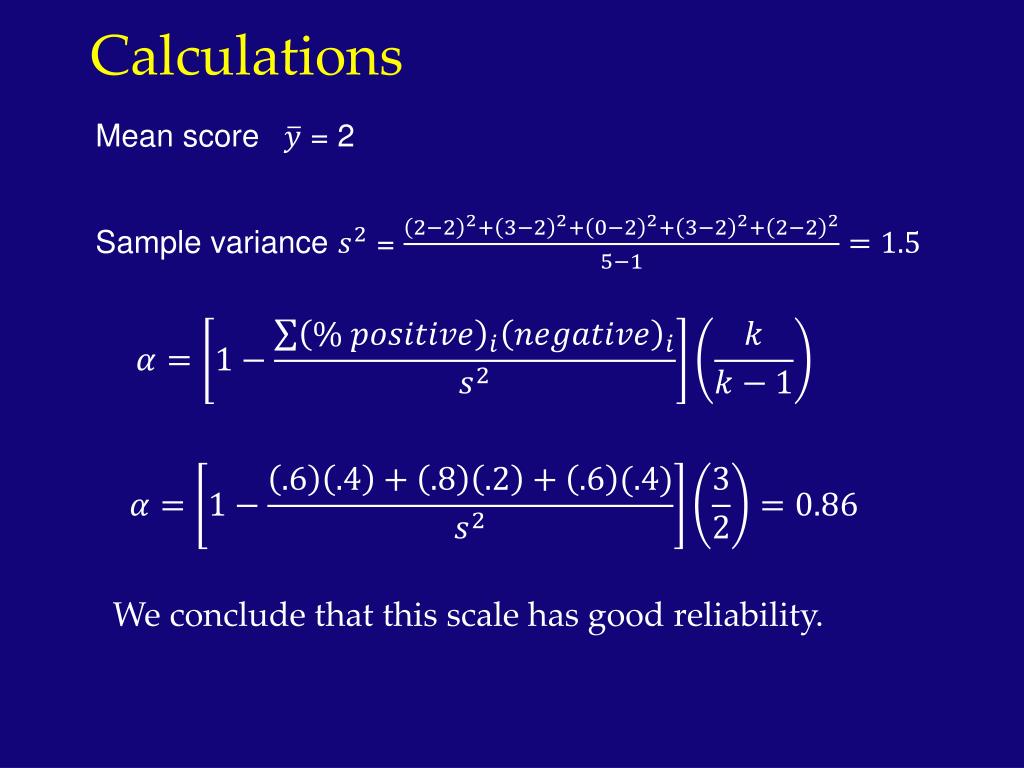 Calculations

Mean score $\bar{y} = 2$

Sample variance $s^2 = \frac{(2-2)^2+(3-2)^2+(0-2)^2+(3-2)^2+(2-2)^2}{5-1} = 1.5$

$\alpha = \left[1 - \frac{\sum(\%\ positive)_i(negative)_i}{s^2}\right]\left(\frac{k}{k-1}\right)$

$\alpha = \left[1 - \frac{(.6)(.4)+(.8)(.2)+(.6)(.4)}{s^2}\right]\left(\frac{3}{2}\right) = 0.86$

We conclude that this scale has good reliability.